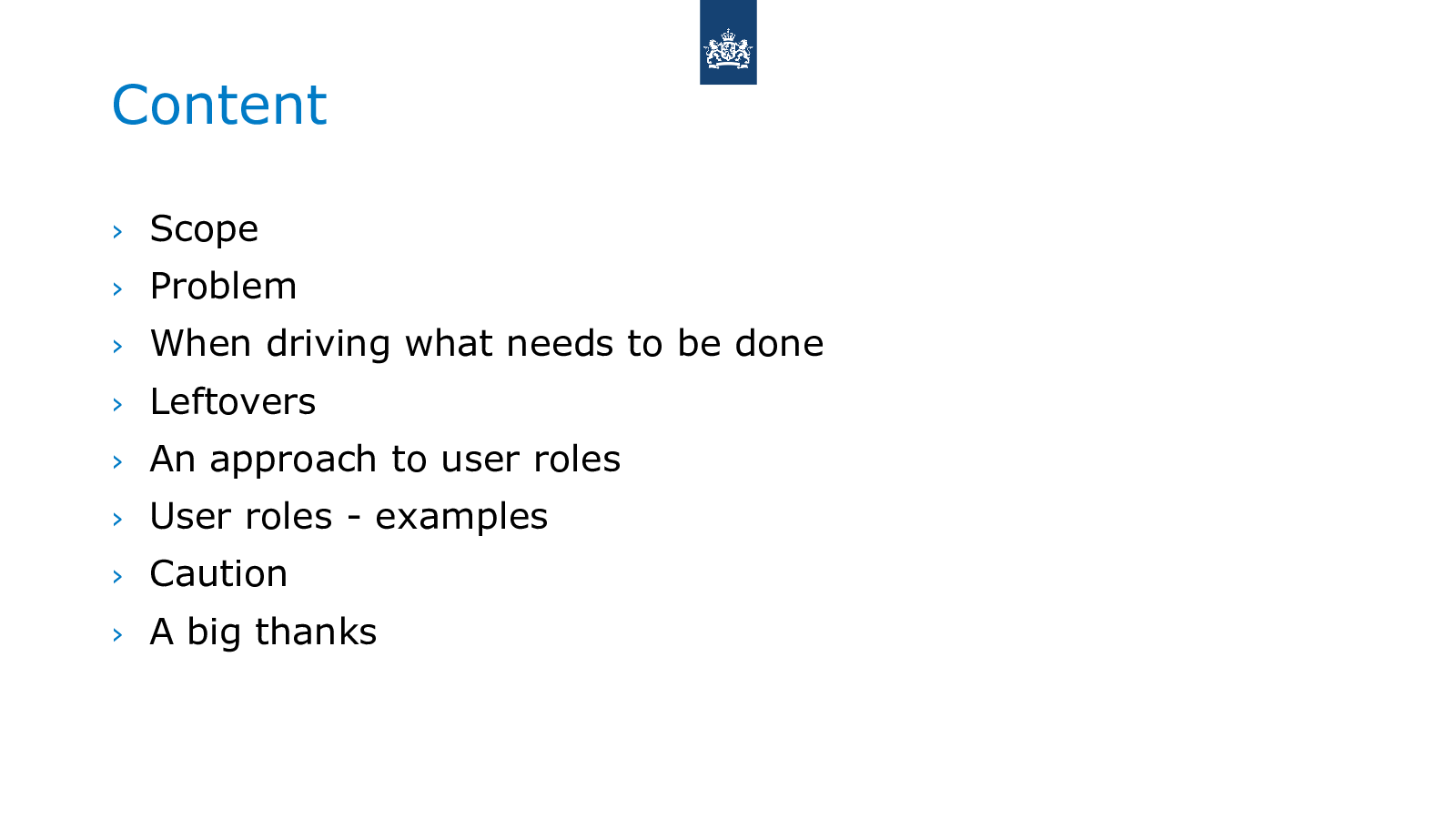 Content

› Scope
› Problem
› When driving what needs to be done
› Leftovers
› An approach to user roles
› User roles - examples
› Caution
› A big thanks